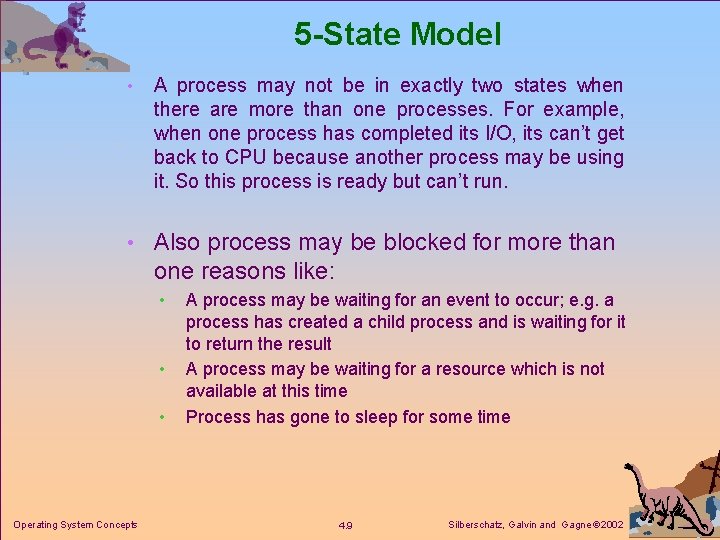 5-State Model

• A process may not be in exactly two states when there are more than one processes. For example, when one process has completed its I/O, its can't get back to CPU because another process may be using it. So this process is ready but can't run.

• Also process may be blocked for more than one reasons like:
  • A process may be waiting for an event to occur; e.g. a process has created a child process and is waiting for it to return the result
  • A process may be waiting for a resource which is not available at this time
  • Process has gone to sleep for some time

Operating System Concepts 4.9 Silberschatz, Galvin and Gagne ©2002